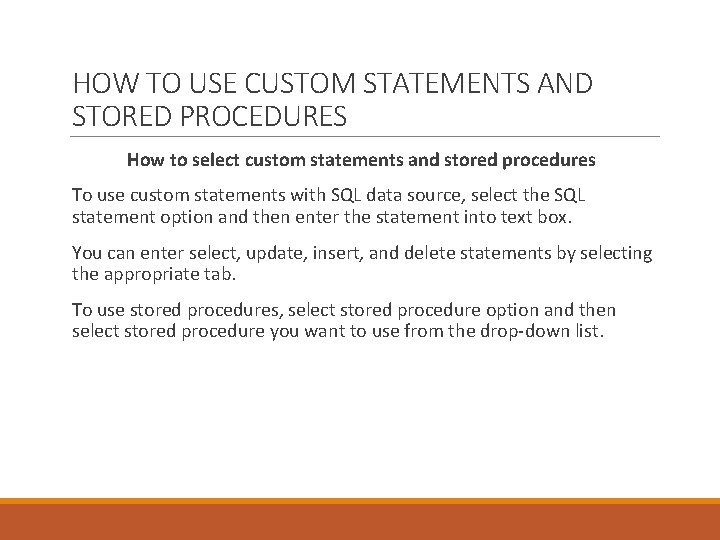 HOW TO USE CUSTOM STATEMENTS AND STORED PROCEDURES

How to select custom statements and stored procedures

To use custom statements with SQL data source, select the SQL statement option and then enter the statement into text box.

You can enter select, update, insert, and delete statements by selecting the appropriate tab.

To use stored procedures, select stored procedure option and then select stored procedure you want to use from the drop-down list.